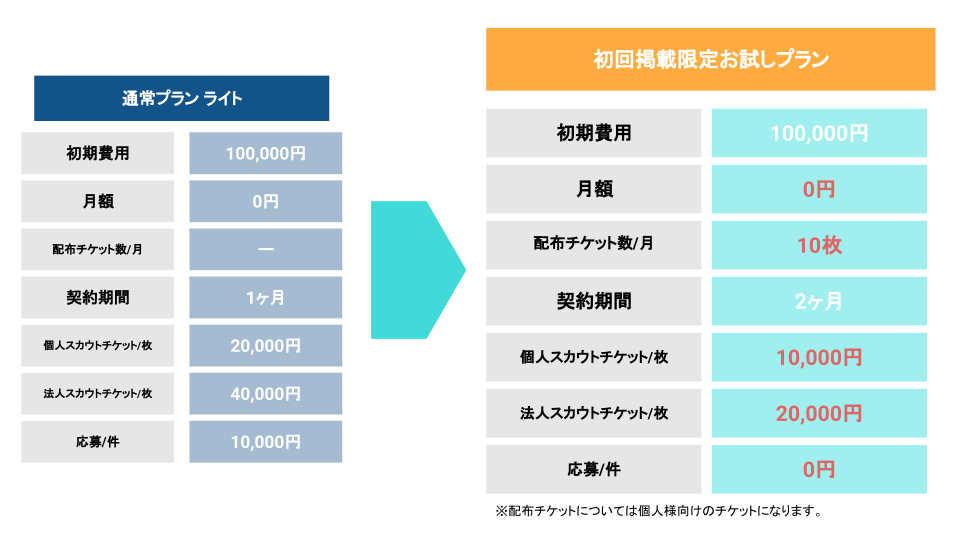 通常プラン ライト

| 初期費用 | 100,000円 |
|---|---|
| 月額 | 0円 |
| 配布チケット数/月 | — |
| 契約期間 | 1ヶ月 |
| 個人スカウトチケット/枚 | 20,000円 |
| 法人スカウトチケット/枚 | 40,000円 |
| 応募/件 | 10,000円 |

初回掲載限定お試しプラン

| 初期費用 | 100,000円 |
|---|---|
| 月額 | 0円 |
| 配布チケット数/月 | 10枚 |
| 契約期間 | 2ヶ月 |
| 個人スカウトチケット/枚 | 10,000円 |
| 法人スカウトチケット/枚 | 20,000円 |
| 応募/件 | 0円 |

※配布チケットについては個人様向けのチケットになります。